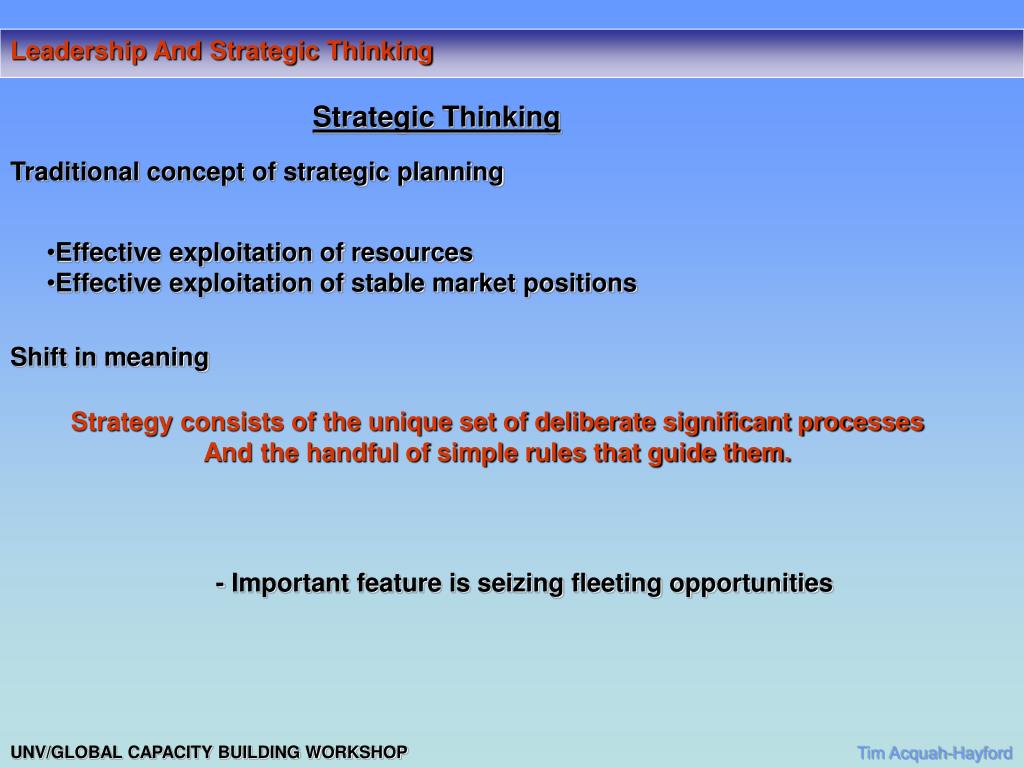 Leadership And Strategic Thinking

Strategic Thinking

Traditional concept of strategic planning

•Effective exploitation of resources
•Effective exploitation of stable market positions

Shift in meaning

Strategy consists of the unique set of deliberate significant processes And the handful of simple rules that guide them.

- Important feature is seizing fleeting opportunities

UNV/GLOBAL CAPACITY BUILDING WORKSHOP

Tim Acquah-Hayford